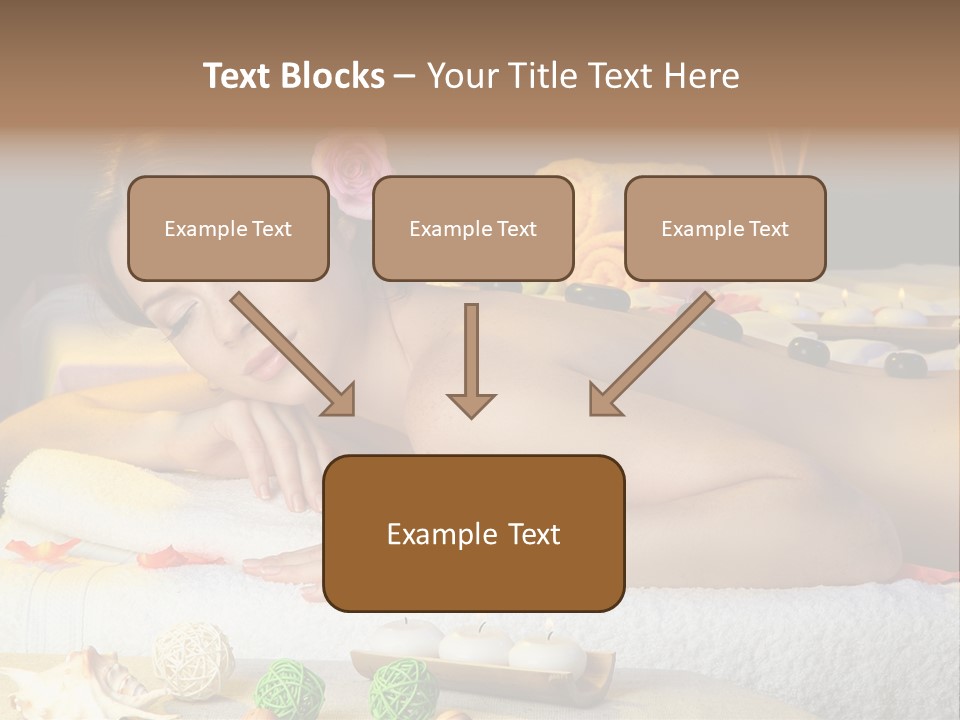 Text Blocks – Your Title Text Here

Example Text

Example Text

Example Text

Example Text